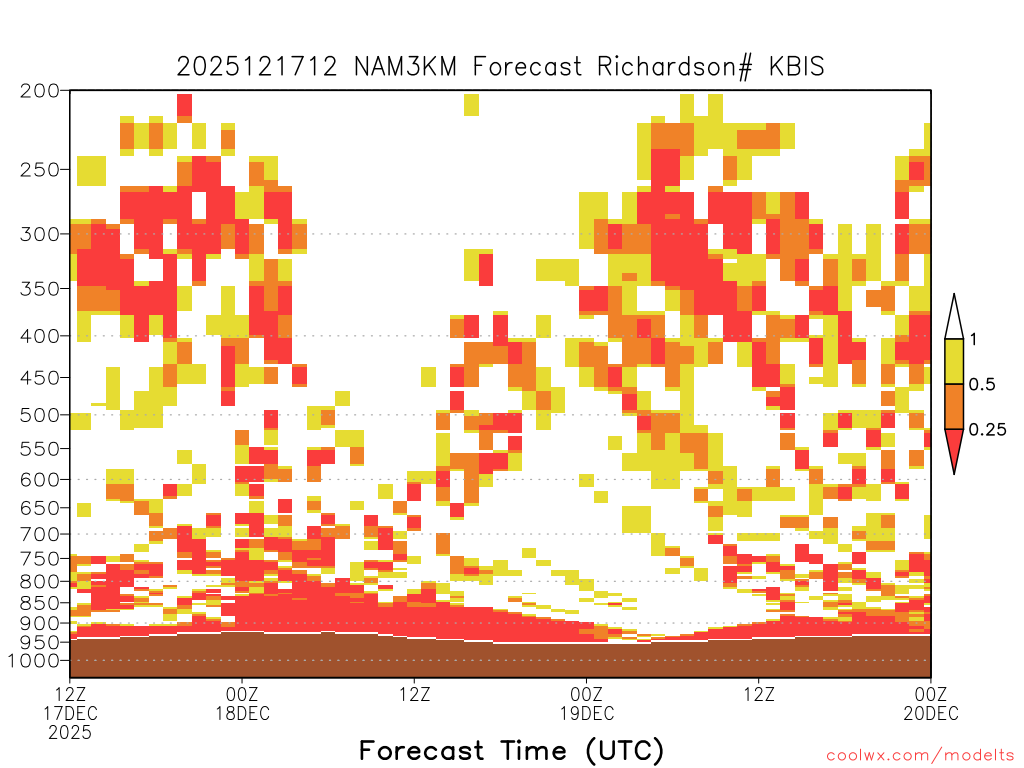 2025121712 NAM3KM Forecast Richardson# KBIS

200
250
300
350
400
450
500
550
600
650
700
750
800
850
900
950
1000

1
0.5
0.25

12Z
17DEC
2025

00Z
18DEC

12Z

00Z
19DEC

12Z

00Z
20DEC

Forecast Time (UTC)

coolwx.com/modelts